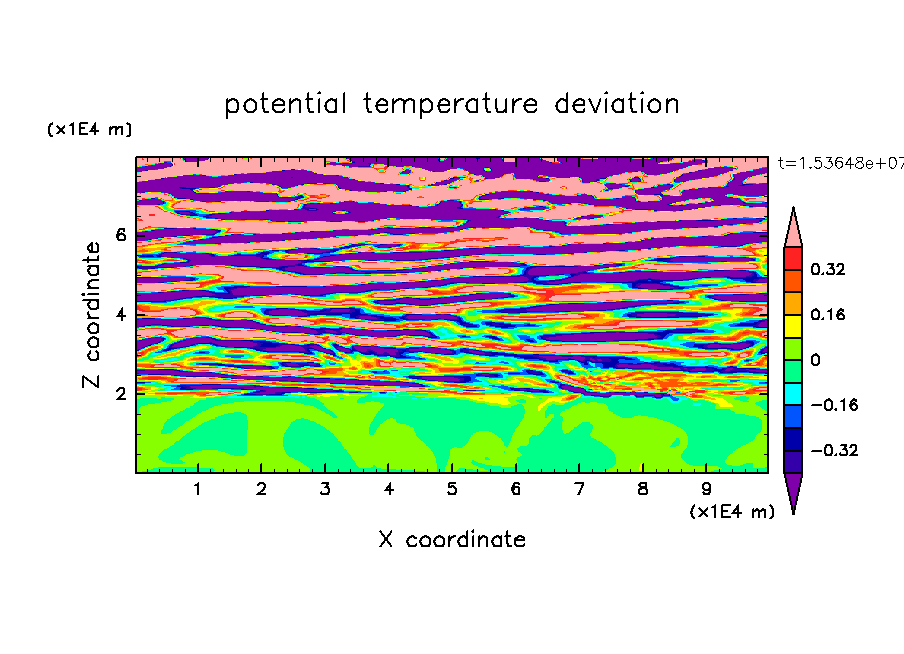 potential temperature deviation

(x1E4 m)

t=1.53648e+07

Z coordinate

6

4

2

0.32

0.16

0

−0.16

−0.32

1 2 3 4 5 6 7 8 9

(x1E4 m)

X coordinate